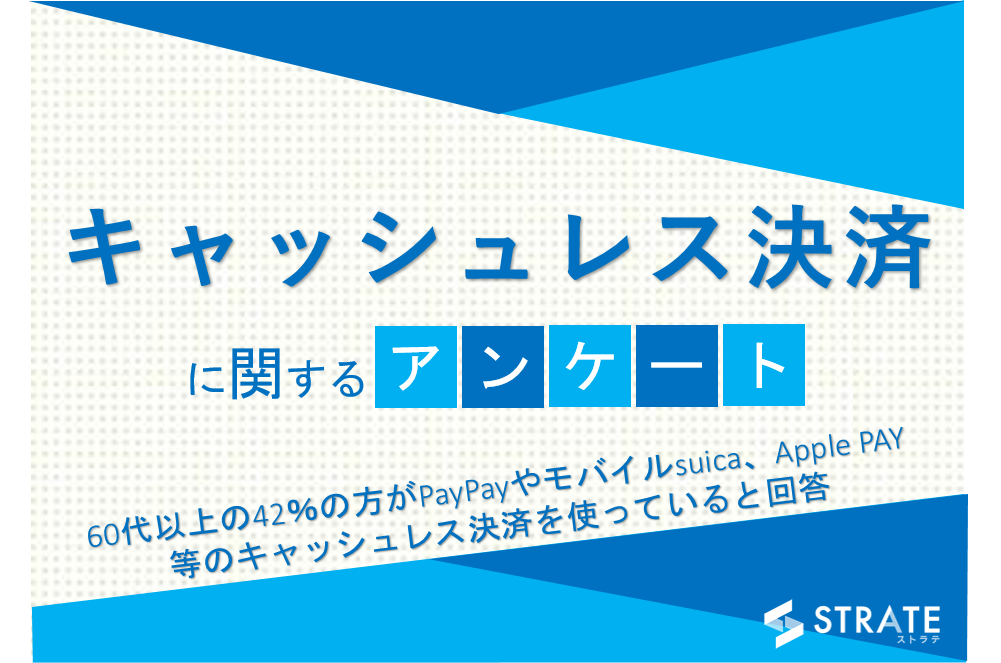 キャッシュレス決済

に関するアンケート

60代以上の42%の方がPayPayやモバイルsuica、Apple PAY等のキャッシュレス決済を使っていると回答

STRATE
ストラテ